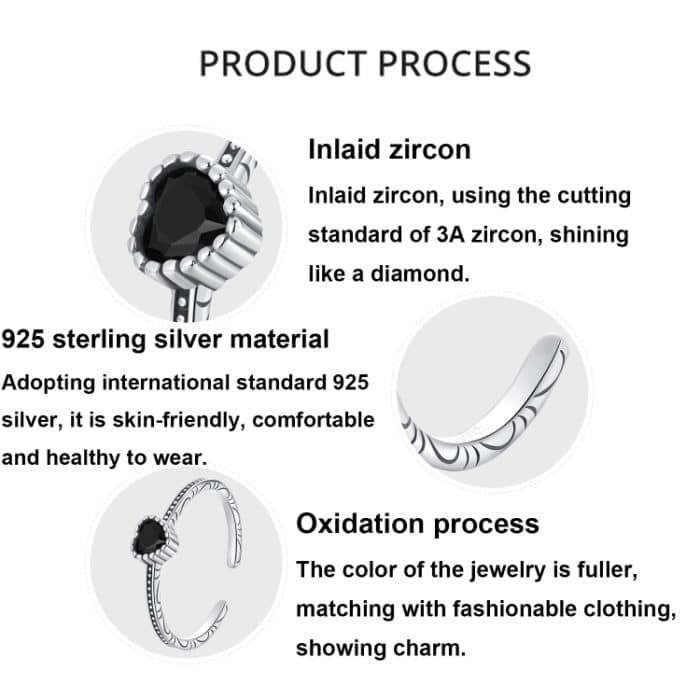 PRODUCT PROCESS

Inlaid zircon

Inlaid zircon, using the cutting standard of 3A zircon, shining like a diamond.

925 sterling silver material

Adopting international standard 925 silver, it is skin-friendly, comfortable and healthy to wear.

Oxidation process

The color of the jewelry is fuller, matching with fashionable clothing, showing charm.